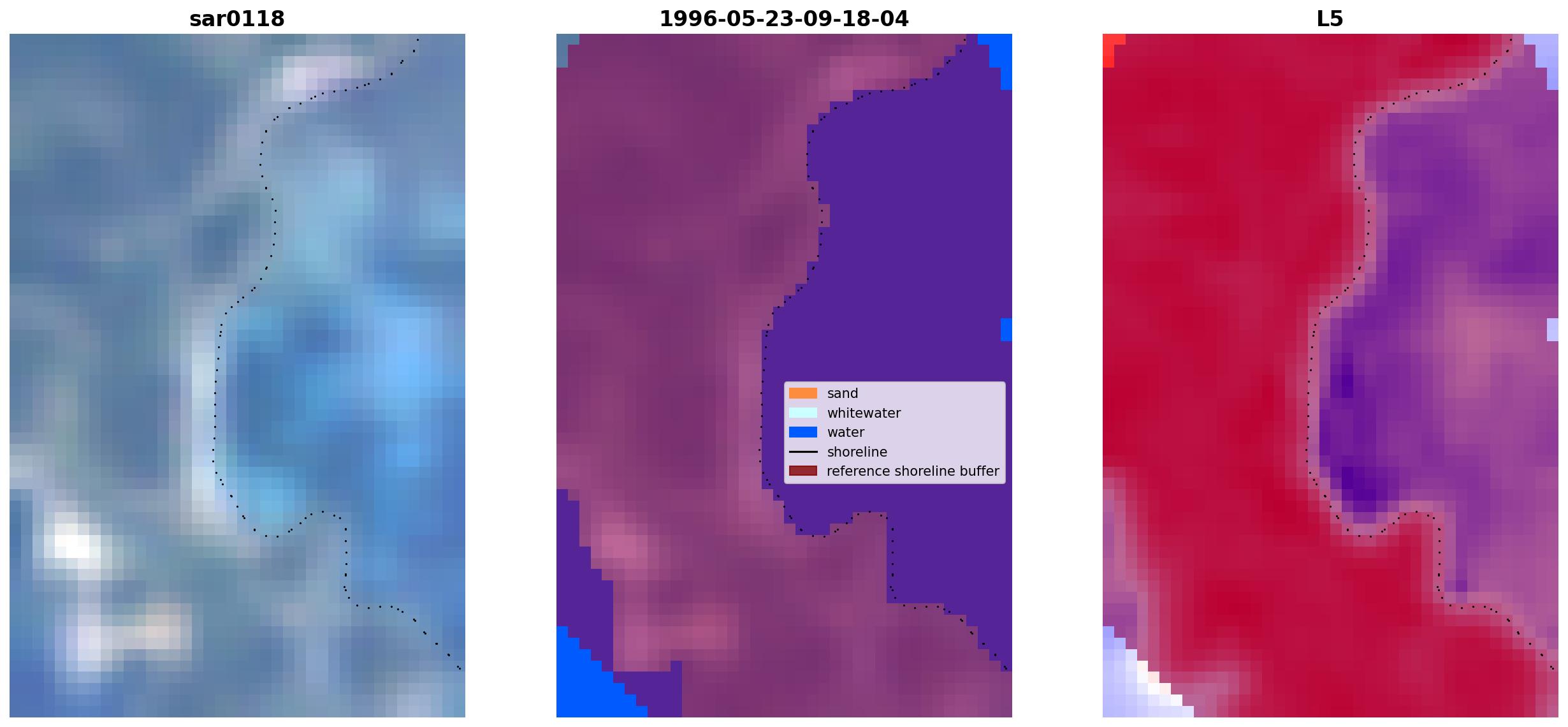 sar0118

1996-05-23-09-18-04

sand
whitewater
water
shoreline
reference shoreline buffer

L5